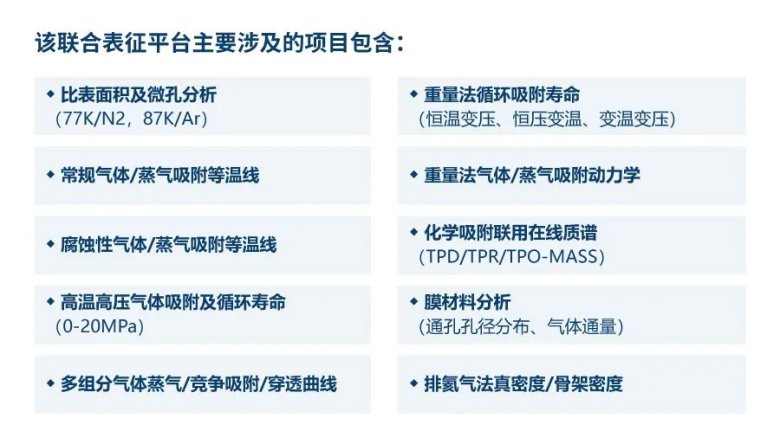 该联合表征平台主要涉及的项目包含：

◆ 比表面积及微孔分析
(77K/N2，87K/Ar)

◆ 常规气体/蒸气吸附等温线

◆ 腐蚀性气体/蒸气吸附等温线

◆ 高温高压气体吸附及循环寿命
(0-20MPa)

◆ 多组分气体蒸气/竞争吸附/穿透曲线

◆ 重量法循环吸附寿命
(恒温变压、恒压变温、变温变压)

◆ 重量法气体/蒸气吸附动力学

◆ 化学吸附联用在线质谱
(TPD/TPR/TPO-MASS)

◆ 膜材料分析
(通孔孔径分布、气体通量)

◆ 排氦气法真密度/骨架密度